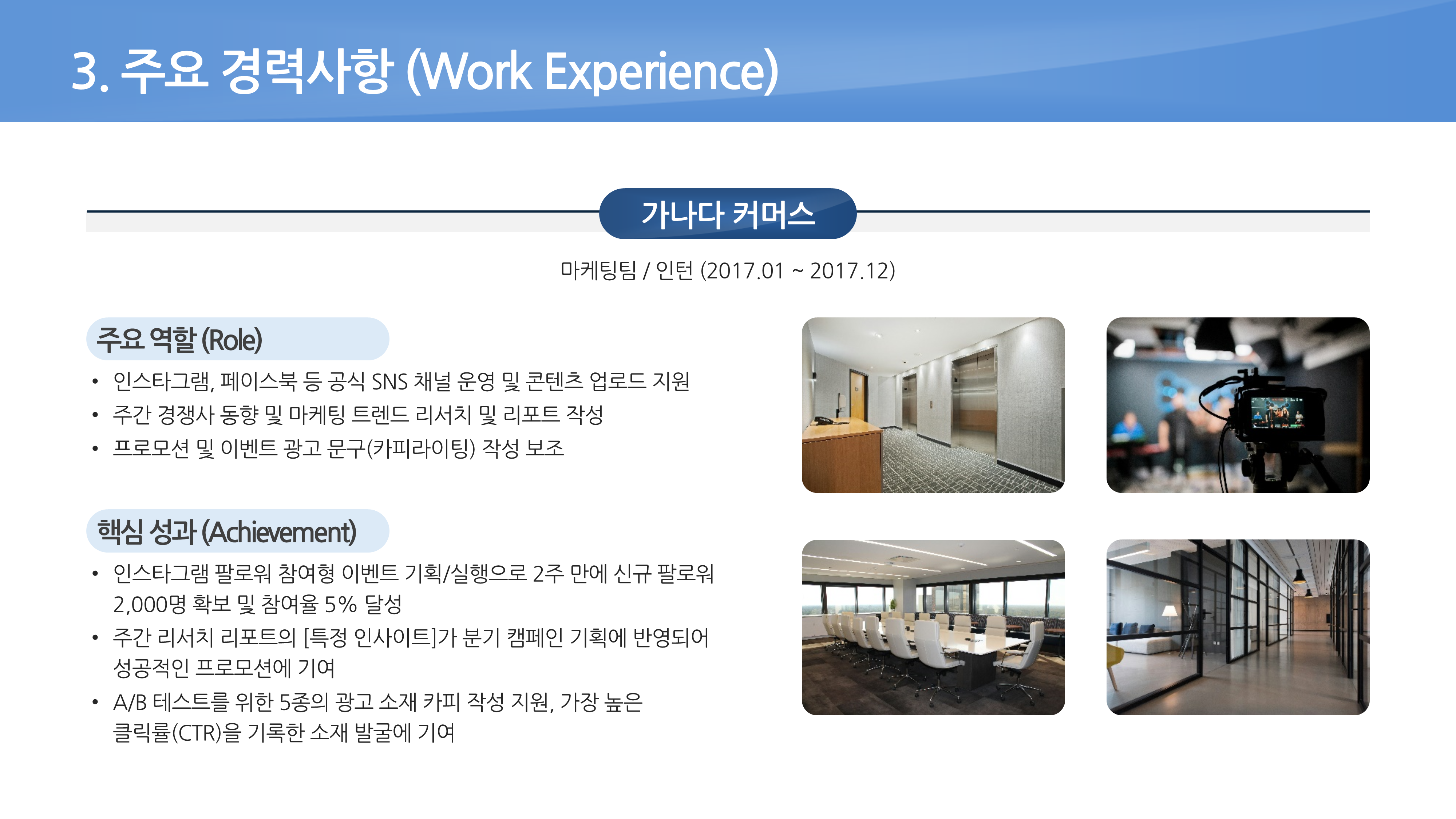 3. 주요 경력사항 (Work Experience)

가나다 커머스

마케팅팀 / 인턴 (2017.01 ~ 2017.12)

주요 역할 (Role)

• 인스타그램, 페이스북 등 공식 SNS 채널 운영 및 콘텐츠 업로드 지원
• 주간 경쟁사 동향 및 마케팅 트렌드 리서치 및 리포트 작성
• 프로모션 및 이벤트 광고 문구(카피라이팅) 작성 보조

핵심 성과 (Achievement)

• 인스타그램 팔로워 참여형 이벤트 기획/실행으로 2주 만에 신규 팔로워 2,000명 확보 및 참여율 5% 달성
• 주간 리서치 리포트의 [특정 인사이트]가 분기 캠페인 기획에 반영되어 성공적인 프로모션에 기여
• A/B 테스트를 위한 5종의 광고 소재 카피 작성 지원, 가장 높은 클릭률(CTR)을 기록한 소재 발굴에 기여